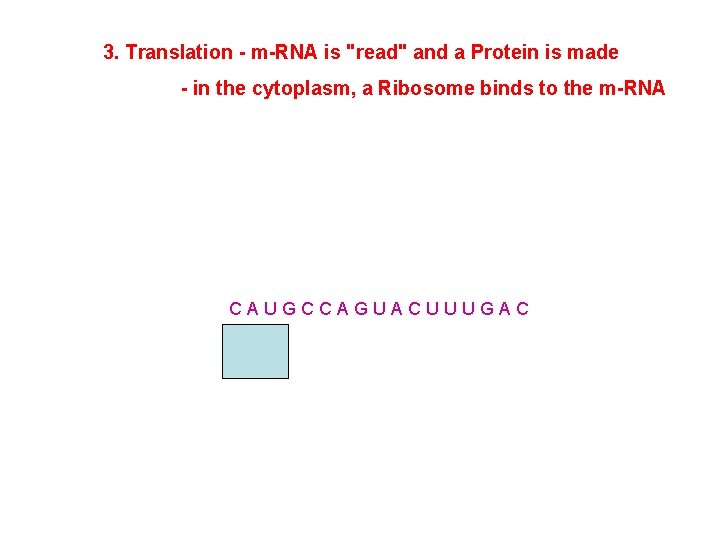 3. Translation - m-RNA is "read" and a Protein is made

- in the cytoplasm, a Ribosome binds to the m-RNA

C A U G C C A G U A C U U U G A C